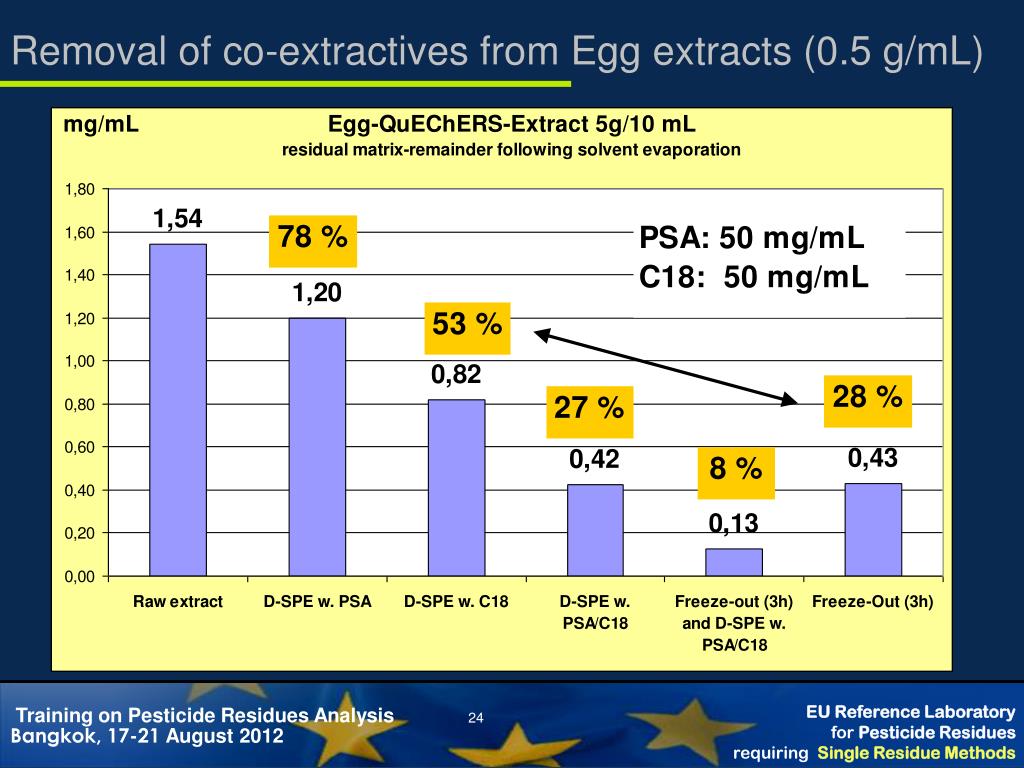 Removal of co-extractives from Egg extracts (0.5 g/mL)

mg/mL

Egg-QuEChERS-Extract 5g/10 mL
residual matrix-remainder following solvent evaporation

1,80
1,60
1,40
1,20
1,00
0,80
0,60
0,40
0,20
0,00

1,54
78 %
1,20
53 %
0,82
27 %
0,42
8 %
0,13
28 %
0,43

PSA: 50 mg/mL
C18: 50 mg/mL

Raw extract
D-SPE w. PSA
D-SPE w. C18
D-SPE w. PSA/C18
Freeze-out (3h) and D-SPE w. PSA/C18
Freeze-Out (3h)

Training on Pesticide Residues Analysis
Bangkok, 17-21 August 2012

24

EU Reference Laboratory
for Pesticide Residues
requiring Single Residue Methods